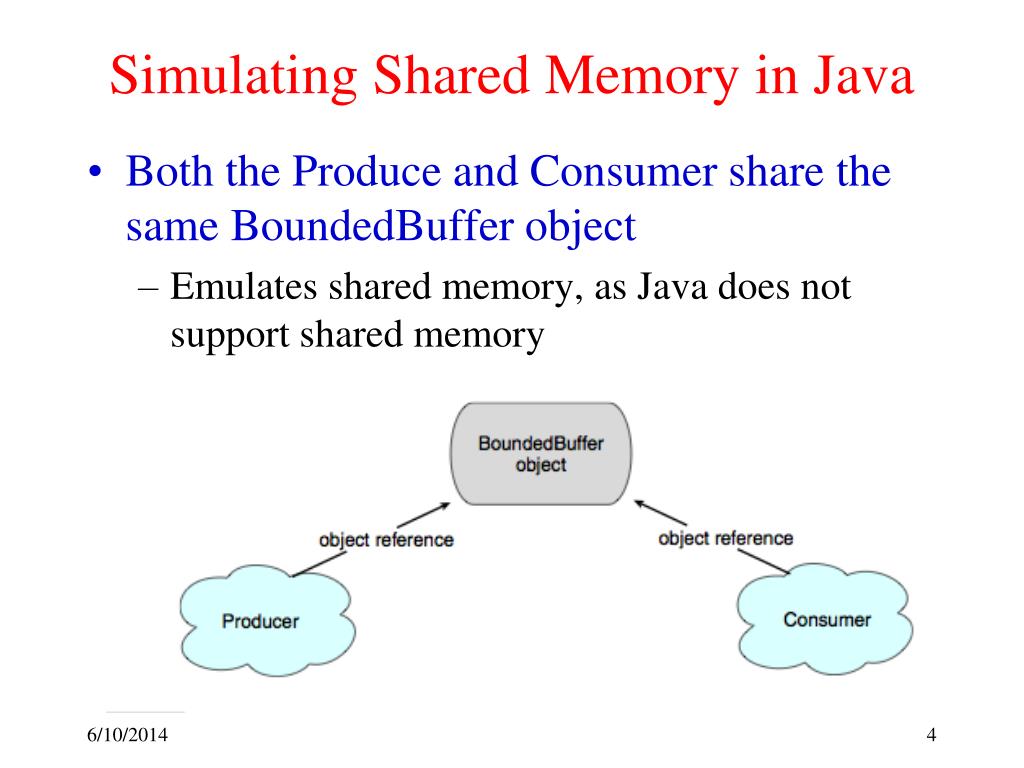 Simulating Shared Memory in Java

• Both the Produce and Consumer share the same BoundedBuffer object

– Emulates shared memory, as Java does not support shared memory

BoundedBuffer object

object reference

object reference

Producer

Consumer

6/10/2014

4